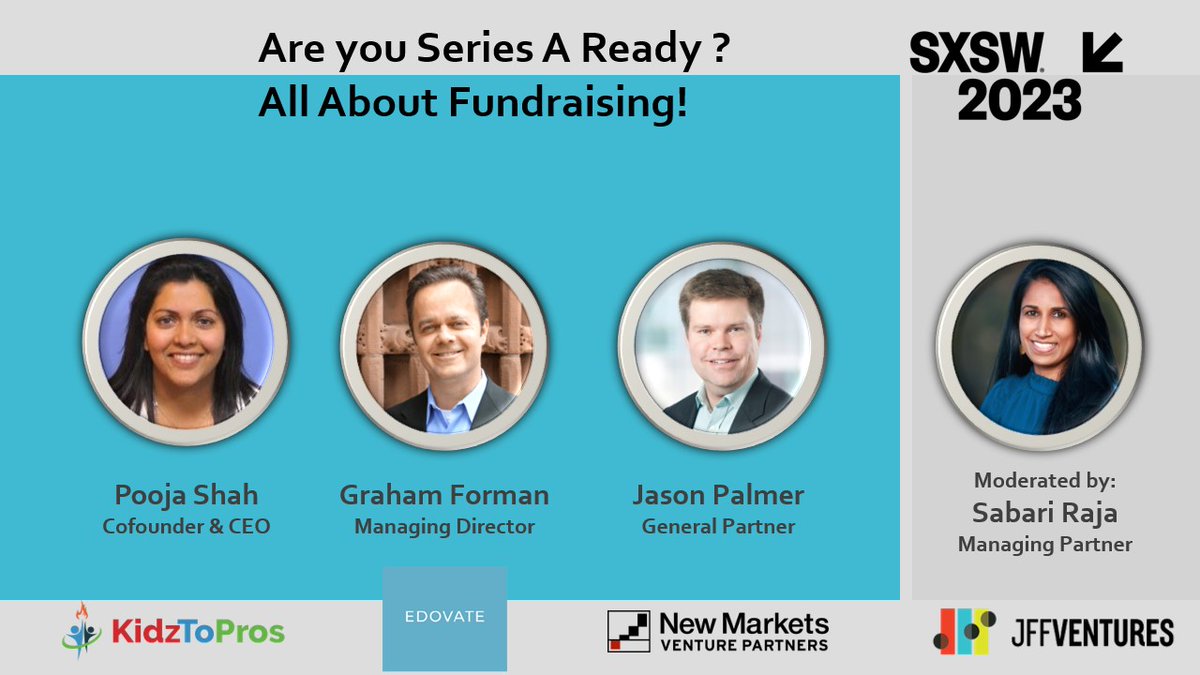 Are you Series A Ready ?
All About Fundraising!

SXSW 2023

Pooja Shah
Cofounder & CEO

Graham Forman
Managing Director

Jason Palmer
General Partner

Moderated by:
Sabari Raja
Managing Partner

KidzToPros

EDOVATE

New Markets
VENTURE PARTNERS

JFFVENTURES